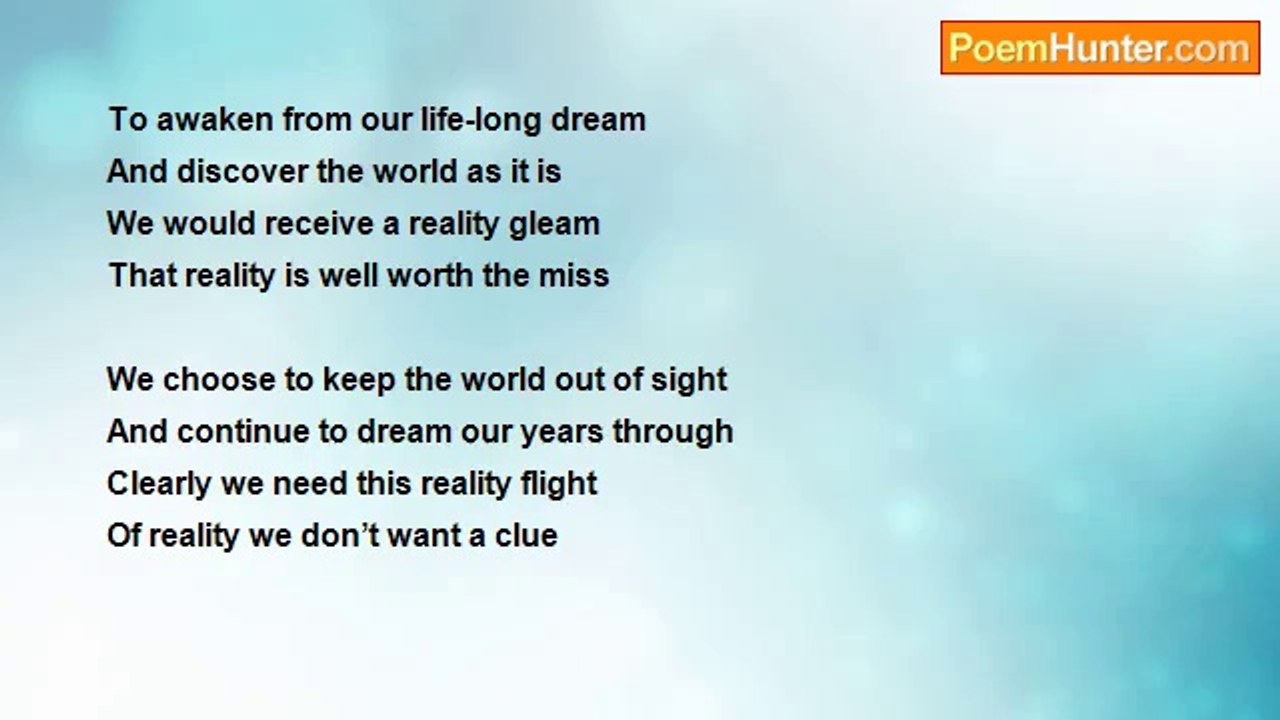 PoemHunter.com

To awaken from our life-long dream
And discover the world as it is
We would receive a reality gleam
That reality is well worth the miss

We choose to keep the world out of sight
And continue to dream our years through
Clearly we need this reality flight
Of reality we don't want a clue